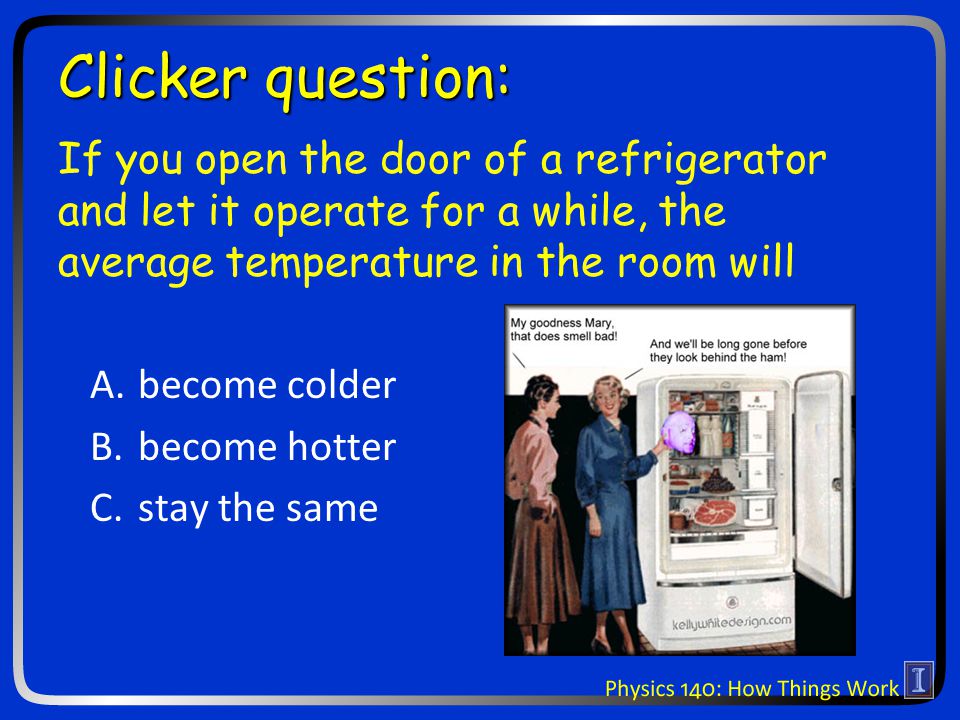 Clicker question:

If you open the door of a refrigerator and let it operate for a while, the average temperature in the room will

A. become colder
B. become hotter
C. stay the same

My goodness Mary, that does smell bad!

And we'll be long gone before they look behind the ham!

kellywhitedesign.com

Physics 140: How Things Work

I